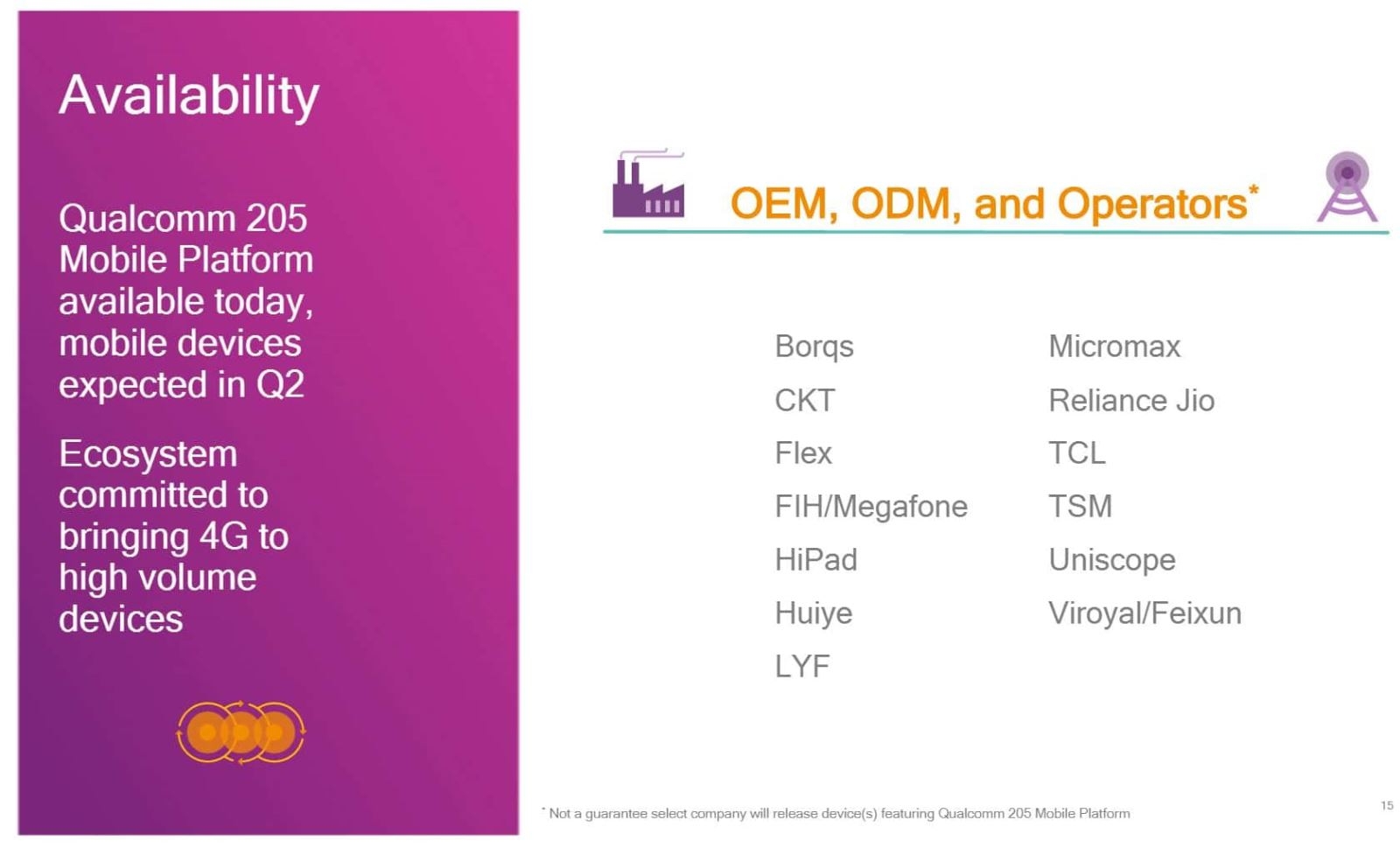 Availability

Qualcomm 205 Mobile Platform available today, mobile devices expected in Q2

Ecosystem committed to bringing 4G to high volume devices

OEM, ODM, and Operators*

Borqs
CKT
Flex
FIH/Megafone
HiPad
Huiye
LYF

Micromax
Reliance Jio
TCL
TSM
Uniscope
Viroyal/Feixun

* Not a guarantee select company will release device(s) featuring Qualcomm 205 Mobile Platform

15